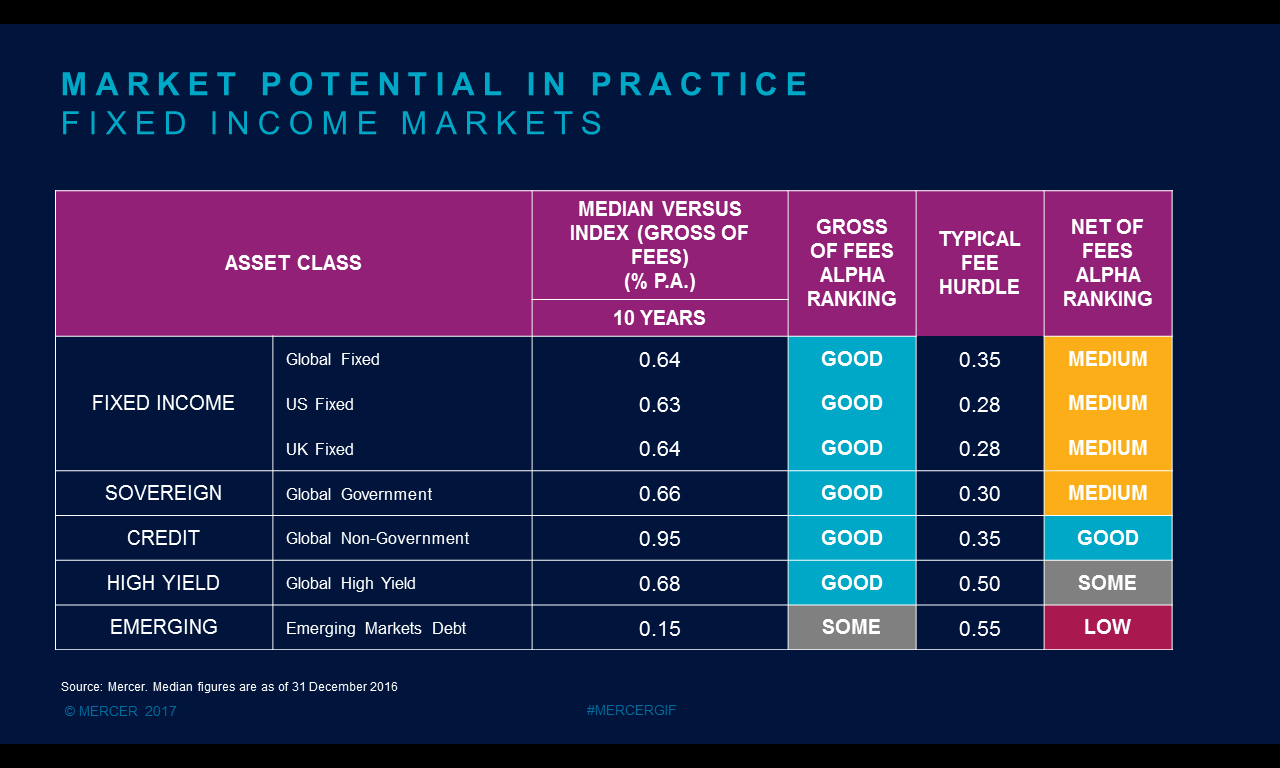 MARKET POTENTIAL IN PRACTICE
FIXED INCOME MARKETS

| ASSET CLASS | | MEDIAN VERSUS INDEX (GROSS OF FEES) (% P.A.) 10 YEARS | GROSS OF FEES ALPHA RANKING | TYPICAL FEE HURDLE | NET OF FEES ALPHA RANKING |
|---|---|---|---|---|---|
| FIXED INCOME | Global Fixed | 0.64 | GOOD | 0.35 | MEDIUM |
| | US Fixed | 0.63 | GOOD | 0.28 | MEDIUM |
| | UK Fixed | 0.64 | GOOD | 0.28 | MEDIUM |
| SOVEREIGN | Global Government | 0.66 | GOOD | 0.30 | MEDIUM |
| CREDIT | Global Non-Government | 0.95 | GOOD | 0.35 | GOOD |
| HIGH YIELD | Global High Yield | 0.68 | GOOD | 0.50 | SOME |
| EMERGING | Emerging Markets Debt | 0.15 | SOME | 0.55 | LOW |

Source: Mercer. Median figures are as of 31 December 2016

© MERCER 2017

#MERCERGIF